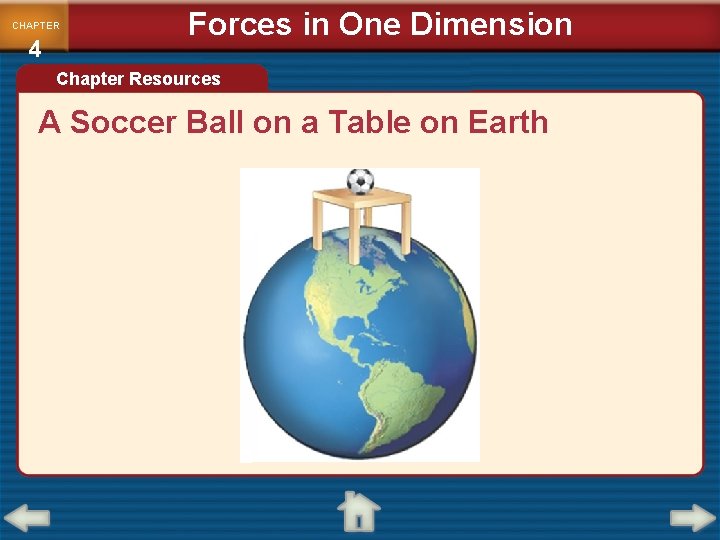 CHAPTER
4

Forces in One Dimension

Chapter Resources

A Soccer Ball on a Table on Earth